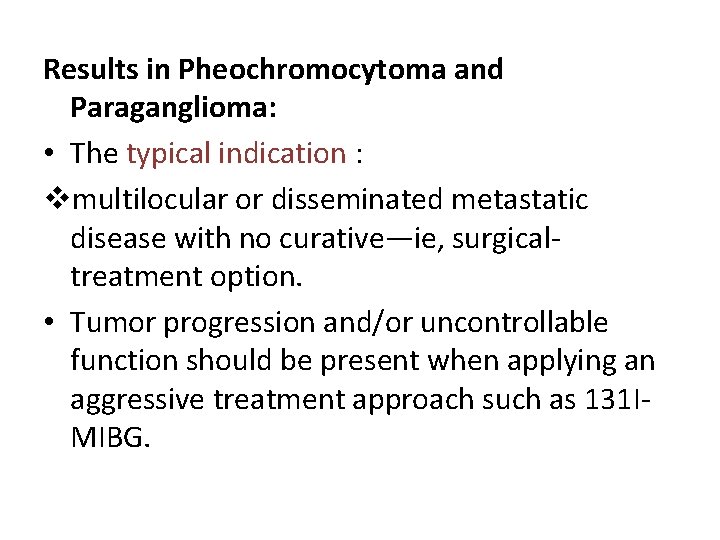 Results in Pheochromocytoma and Paraganglioma:

• The typical indication :

❖multilocular or disseminated metastatic disease with no curative—ie, surgical-treatment option.

• Tumor progression and/or uncontrollable function should be present when applying an aggressive treatment approach such as 131I-MIBG.